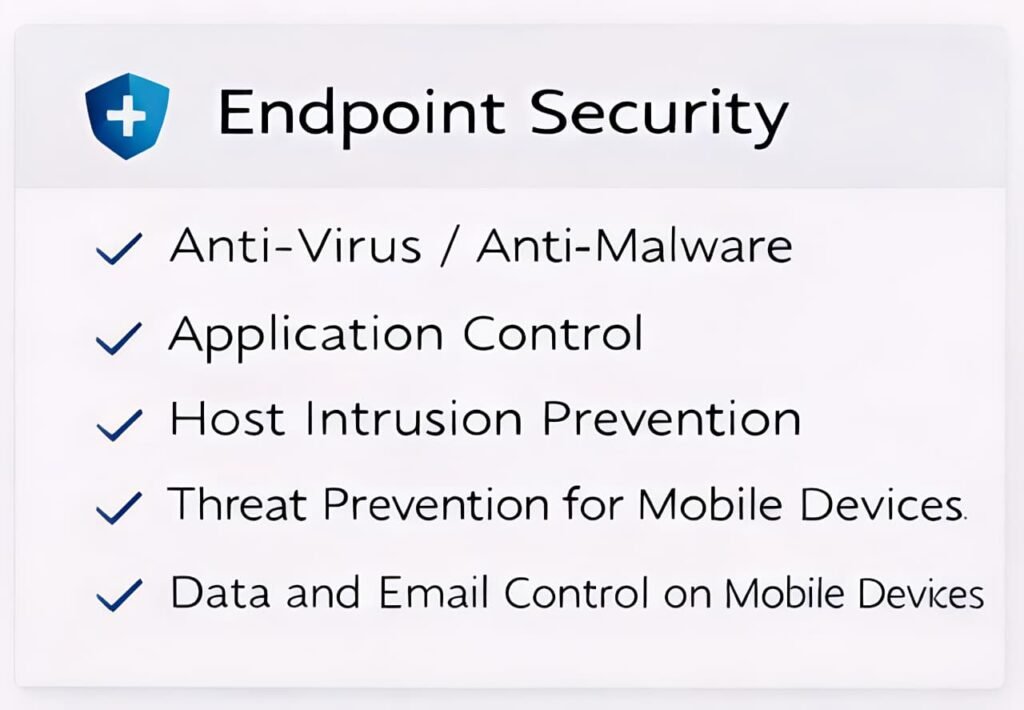 Endpoint Security

✓ Anti-Virus / Anti-Malware

✓ Application Control

✓ Host Intrusion Prevention

✓ Threat Prevention for Mobile Devices.

✓ Data and Email Control on Mobile Devices